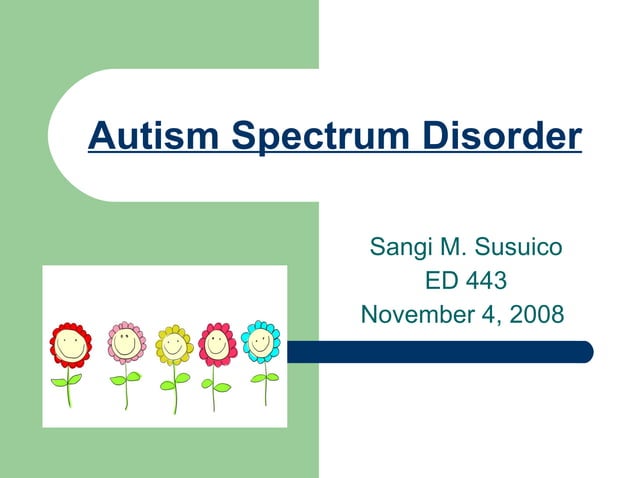 Autism Spectrum Disorder

Sangi M. Susuico
ED 443
November 4, 2008